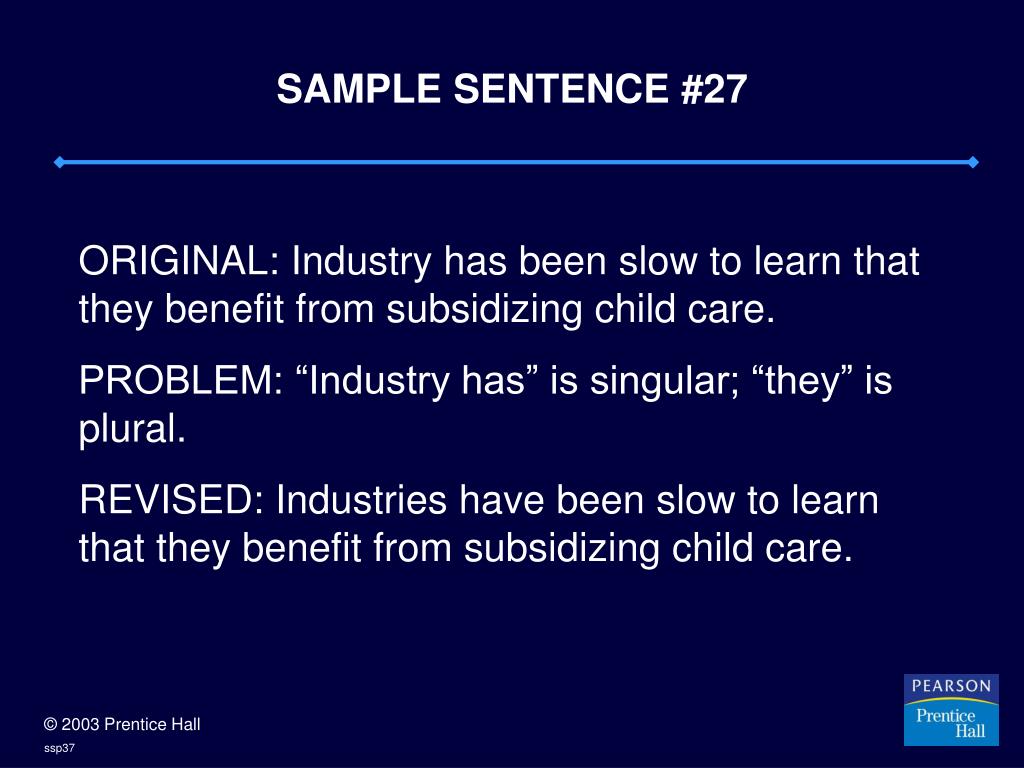 SAMPLE SENTENCE #27

ORIGINAL: Industry has been slow to learn that they benefit from subsidizing child care.

PROBLEM: “Industry has” is singular; “they” is plural.

REVISED: Industries have been slow to learn that they benefit from subsidizing child care.

© 2003 Prentice Hall

ssp37

PEARSON
Prentice
Hall